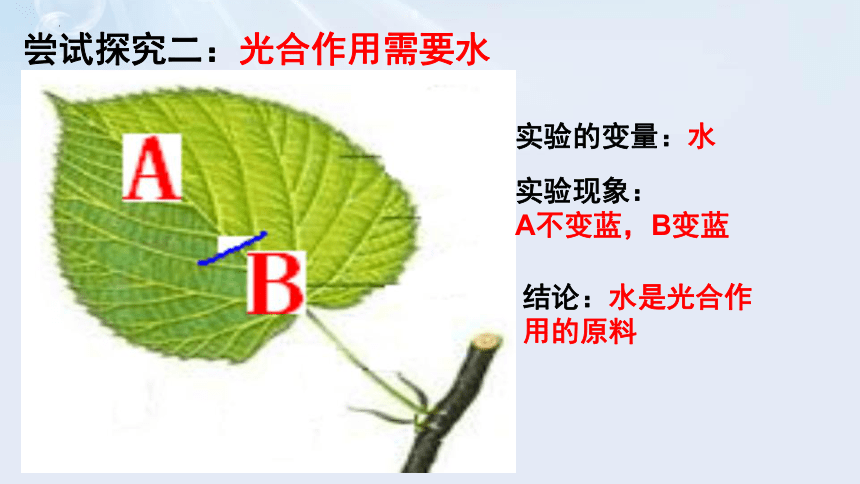 尝试探究二：光合作用需要水

A

B

实验的变量：水

实验现象：
A不变蓝，B变蓝

结论：水是光合作用的原料